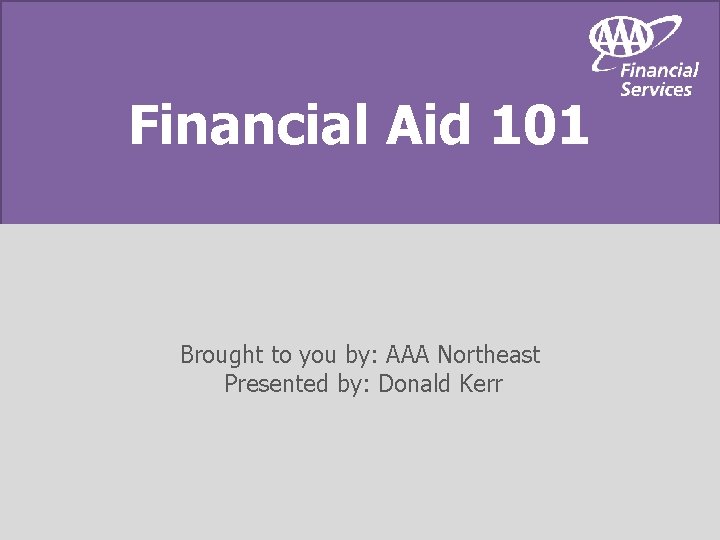 AAA
Financial
Services

Financial Aid 101

Brought to you by: AAA Northeast
Presented by: Donald Kerr